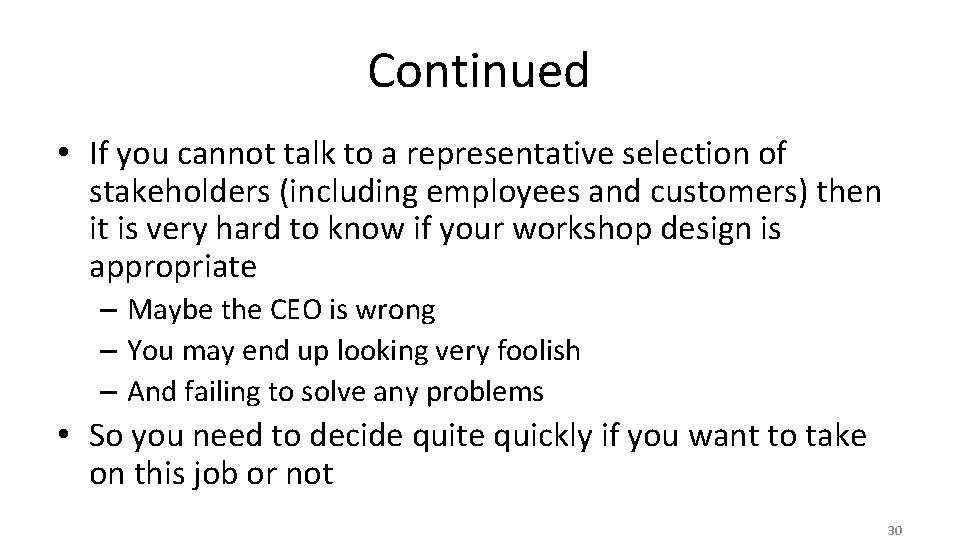 Continued

• If you cannot talk to a representative selection of stakeholders (including employees and customers) then it is very hard to know if your workshop design is appropriate
– Maybe the CEO is wrong
– You may end up looking very foolish
– And failing to solve any problems
• So you need to decide quite quickly if you want to take on this job or not

30